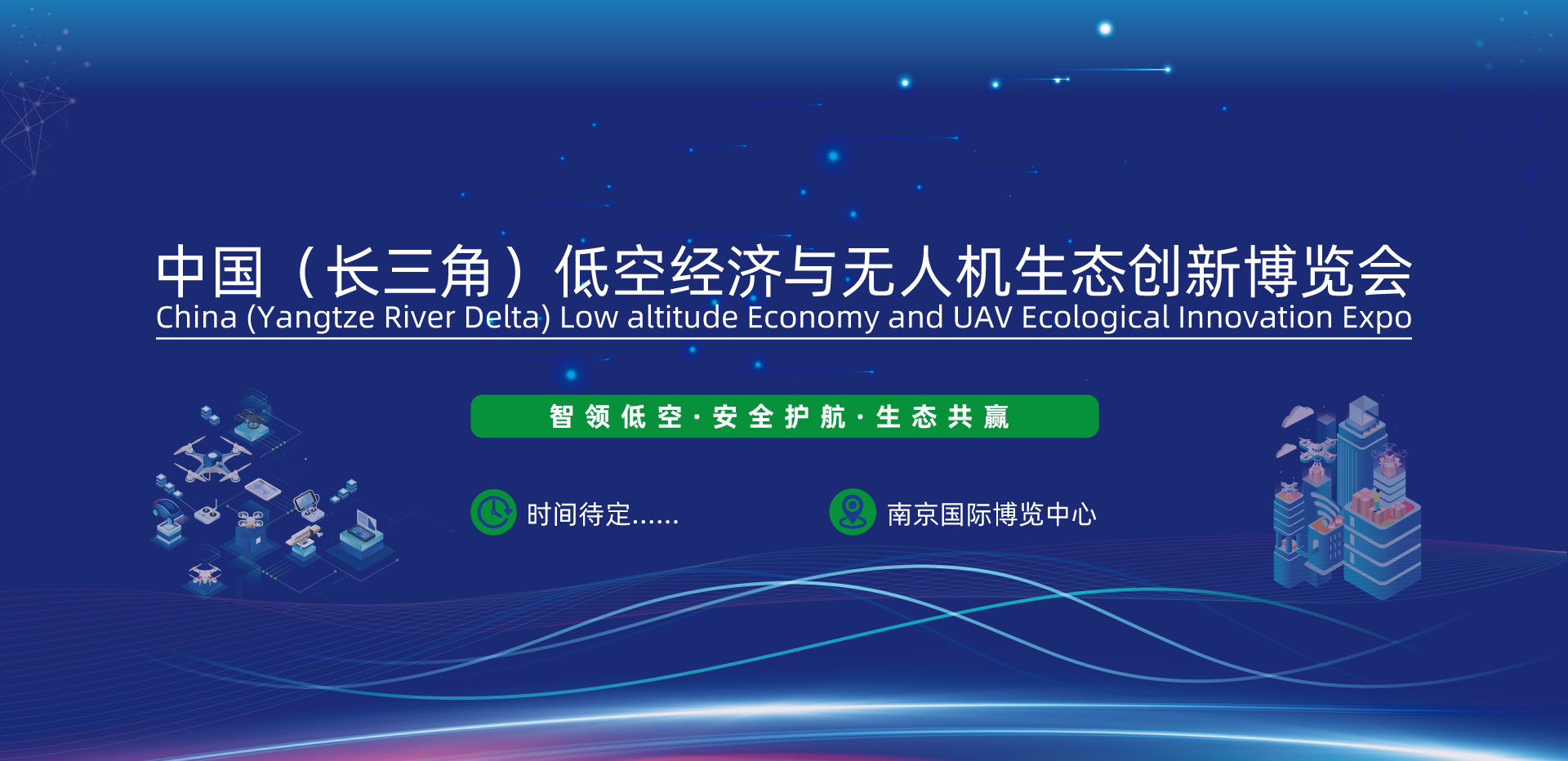 中国（长三角）低空经济与无人机生态创新博览会
China (Yangtze River Delta) Low altitude Economy and UAV Ecological Innovation Expo

智领低空·安全护航·生态共赢

时间待定......

南京国际博览中心